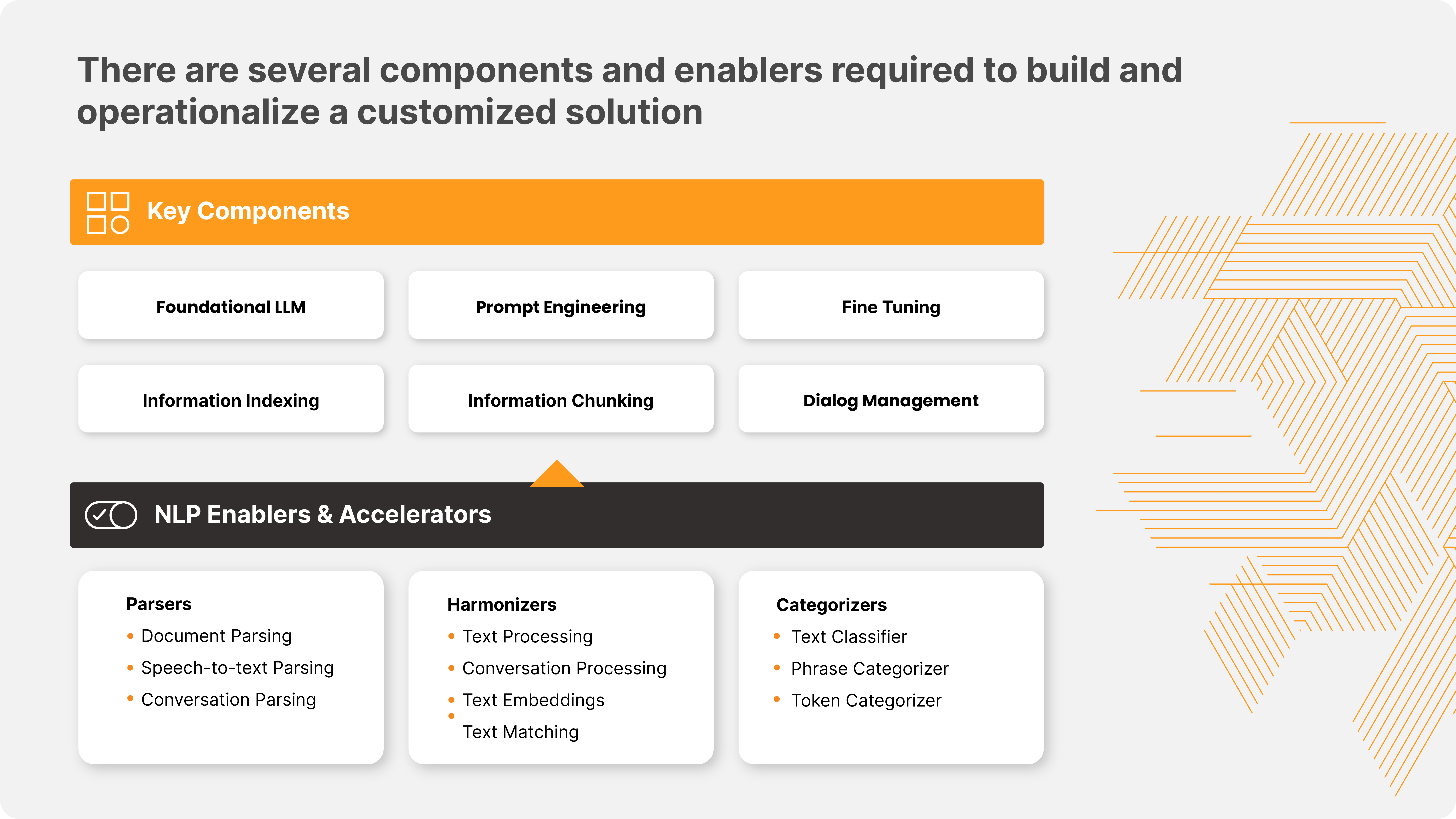 There are several components and enablers required to build and operationalize a customized solution

Key Components

Foundational LLM

Prompt Engineering

Fine Tuning

Information Indexing

Information Chunking

Dialog Management

NLP Enablers & Accelerators

Parsers
• Document Parsing
• Speech-to-text Parsing
• Conversation Parsing

Harmonizers
• Text Processing
• Conversation Processing
• Text Embeddings
• Text Matching

Categorizers
• Text Classifier
• Phrase Categorizer
• Token Categorizer